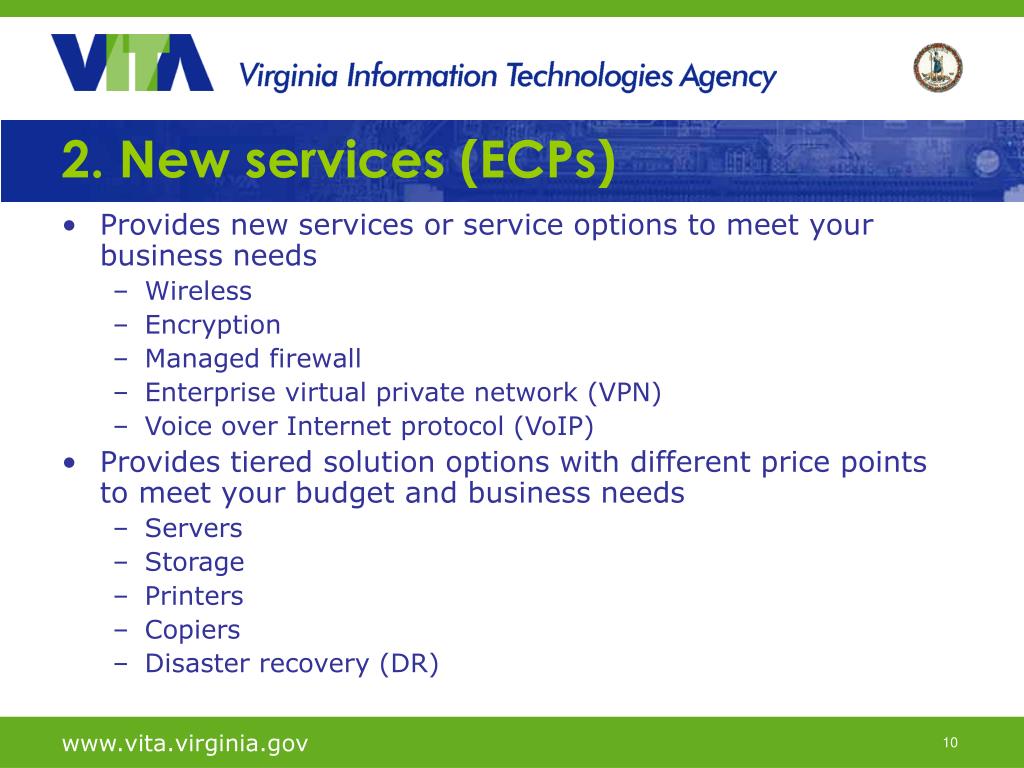 VITA Virginia Information Technologies Agency

2. New services (ECPs)

• Provides new services or service options to meet your business needs
– Wireless
– Encryption
– Managed firewall
– Enterprise virtual private network (VPN)
– Voice over Internet protocol (VoIP)
• Provides tiered solution options with different price points to meet your budget and business needs
– Servers
– Storage
– Printers
– Copiers
– Disaster recovery (DR)

www.vita.virginia.gov

10